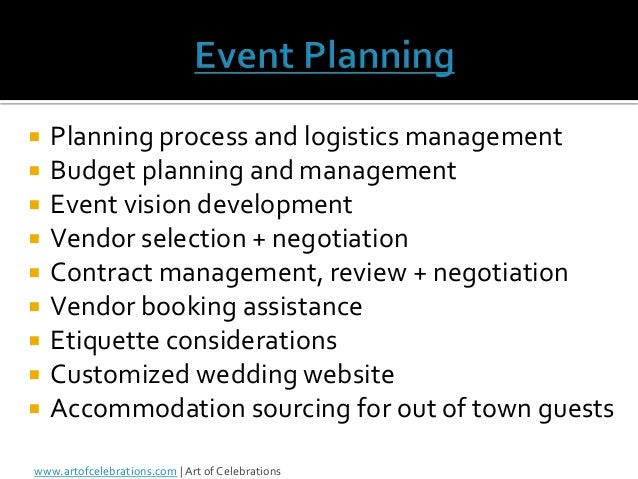 Event Planning

- Planning process and logistics management
- Budget planning and management
- Event vision development
- Vendor selection + negotiation
- Contract management, review + negotiation
- Vendor booking assistance
- Etiquette considerations
- Customized wedding website
- Accommodation sourcing for out of town guests

www.artofcelebrations.com | Art of Celebrations